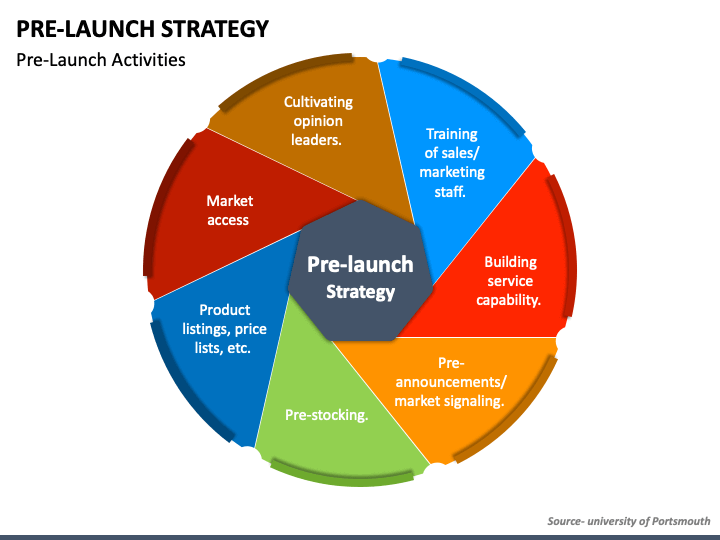 PRE-LAUNCH STRATEGY

Pre-Launch Activities

Pre-launch Strategy

Cultivating opinion leaders.

Training of sales/ marketing staff.

Building service capability.

Pre-announcements/ market signaling.

Pre-stocking.

Product listings, price lists, etc.

Market access

Source- university of Portsmouth